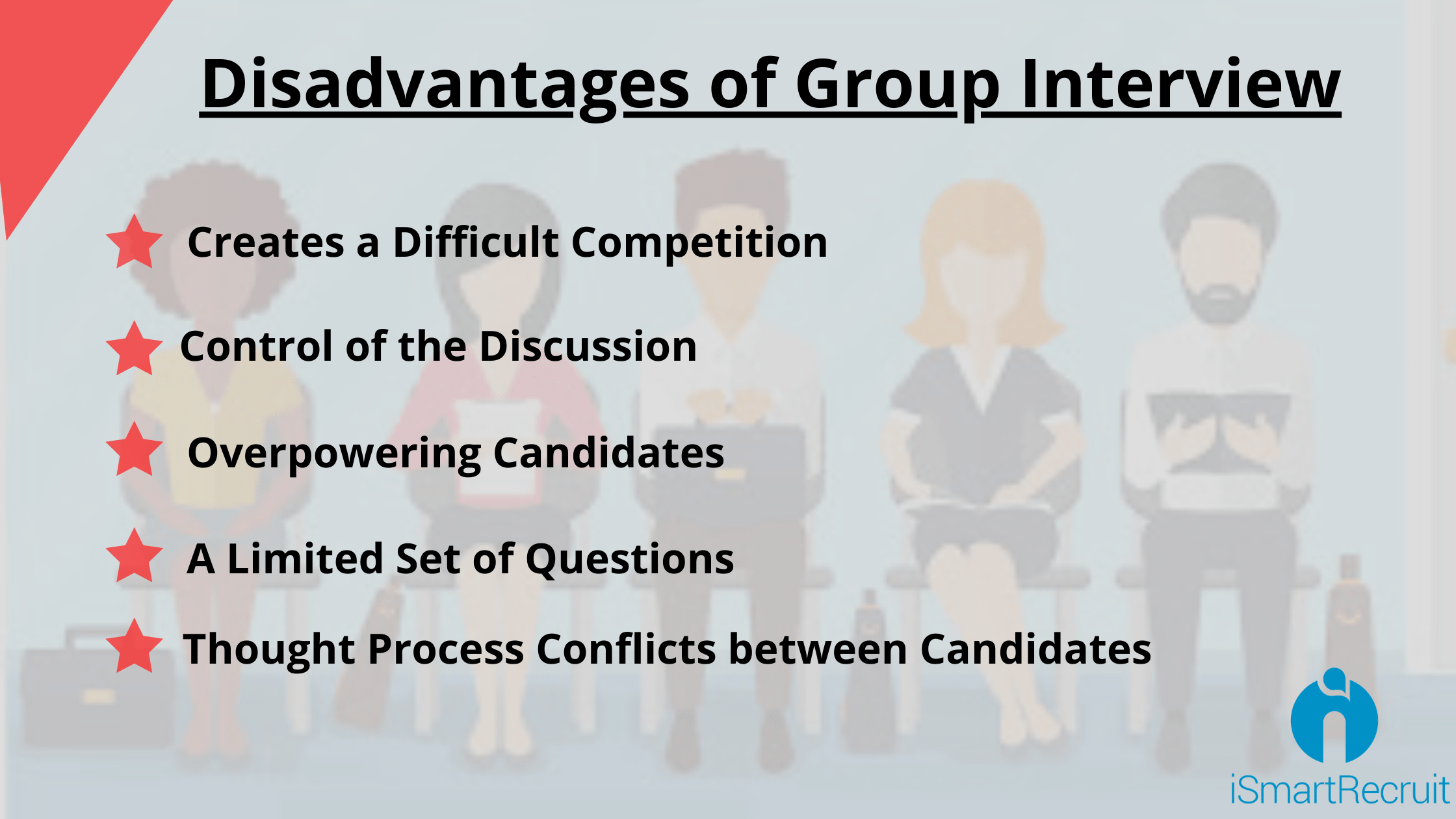 Disadvantages of Group Interview

Creates a Difficult Competition

Control of the Discussion

Overpowering Candidates

A Limited Set of Questions

Thought Process Conflicts between Candidates

iSmartRecruit